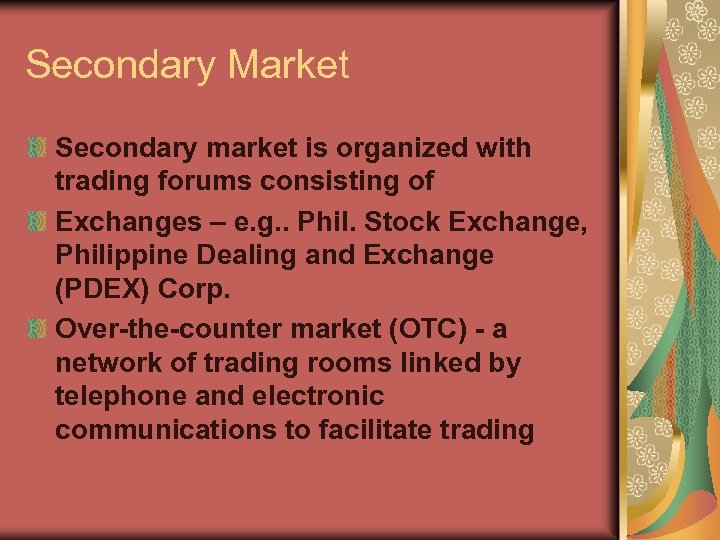 Secondary Market

Secondary market is organized with trading forums consisting of

Exchanges – e.g.. Phil. Stock Exchange, Philippine Dealing and Exchange (PDEX) Corp.

Over-the-counter market (OTC) - a network of trading rooms linked by telephone and electronic communications to facilitate trading